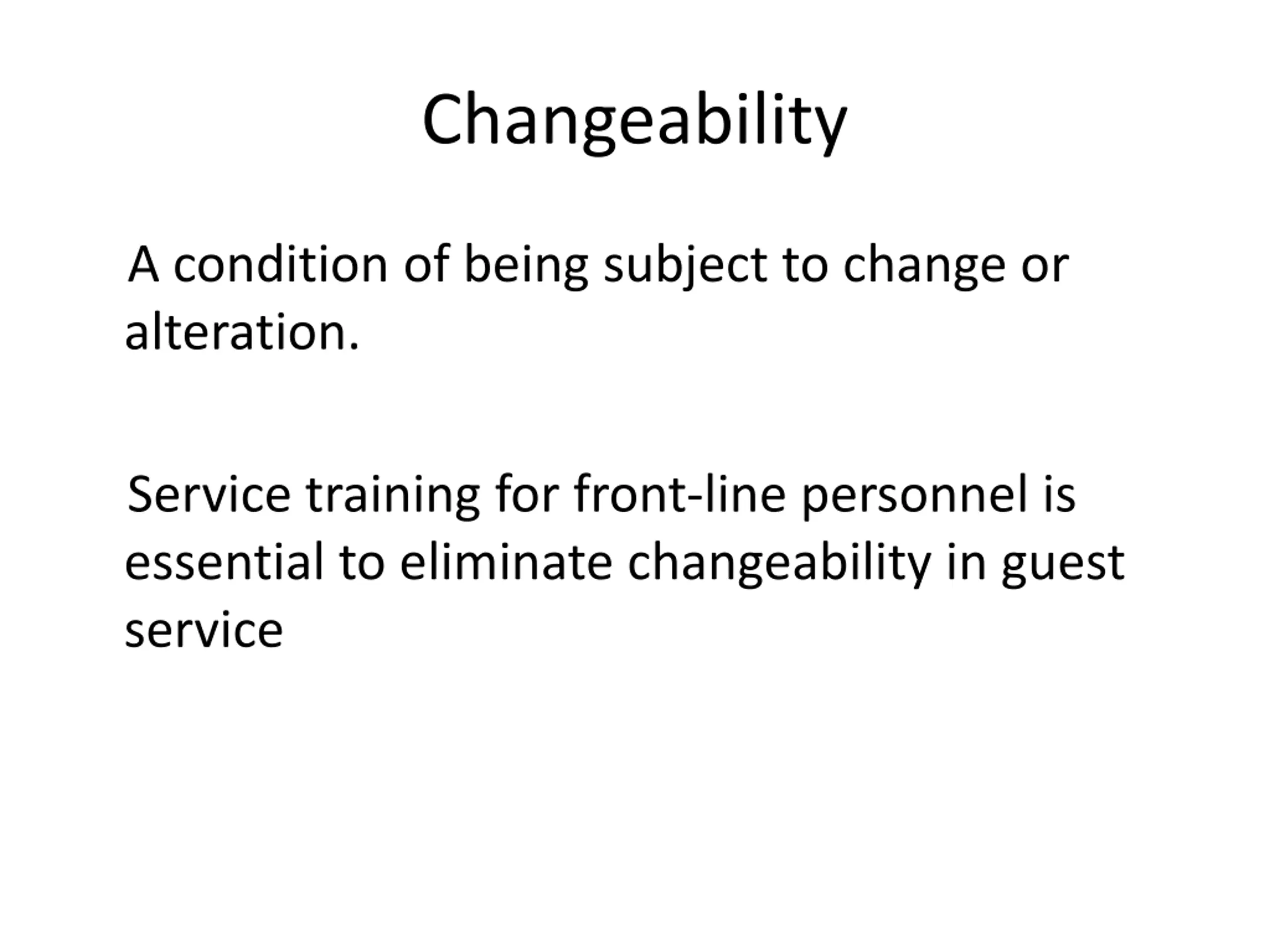 Changeability

A condition of being subject to change or alteration.

Service training for front-line personnel is essential to eliminate changeability in guest service